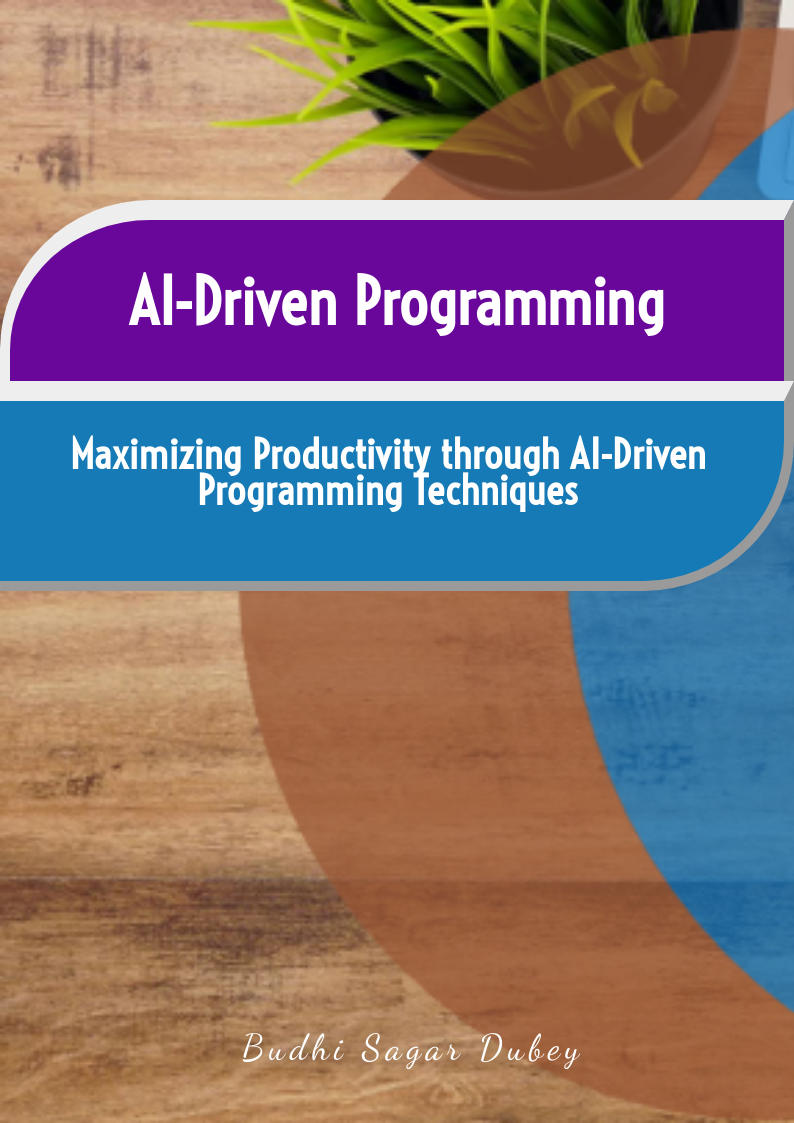 AI-Driven Programming

Maximizing Productivity through AI-Driven Programming Techniques

Budhi Sagar Dubey